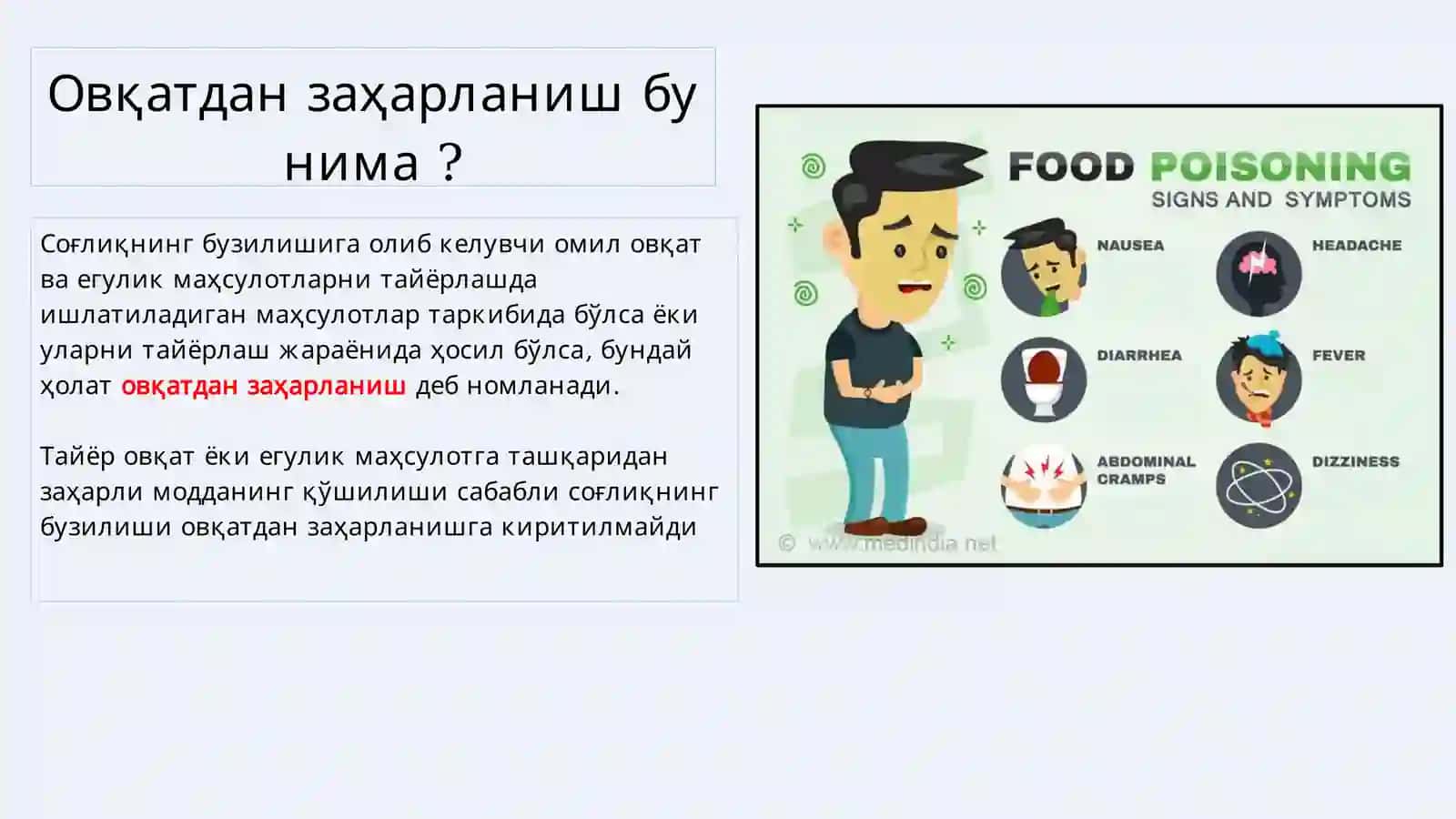 Овқатдан заҳарланиш бу нима ?

Соғлиқнинг бузилишига олиб келувчи омил овқат ва егулик маҳсулотларни тайёрлашда ишлатиладиган маҳсулотлар таркибида бўлса ёки уларни тайёрлаш жараёнида ҳосил бўлса, бундай ҳолат овқатдан заҳарланиш деб номланади.

Тайёр овқат ёки егулик маҳсулотга ташқаридан заҳарли модданинг қўшилиши сабабли соғлиқнинг бузилиши овқатдан заҳарланишга киритилмайди

FOOD POISONING
SIGNS AND SYMPTOMS

NAUSEA

HEADACHE

DIARRHEA

FEVER

ABDOMINAL CRAMPS

DIZZINESS

© www.medindia.net